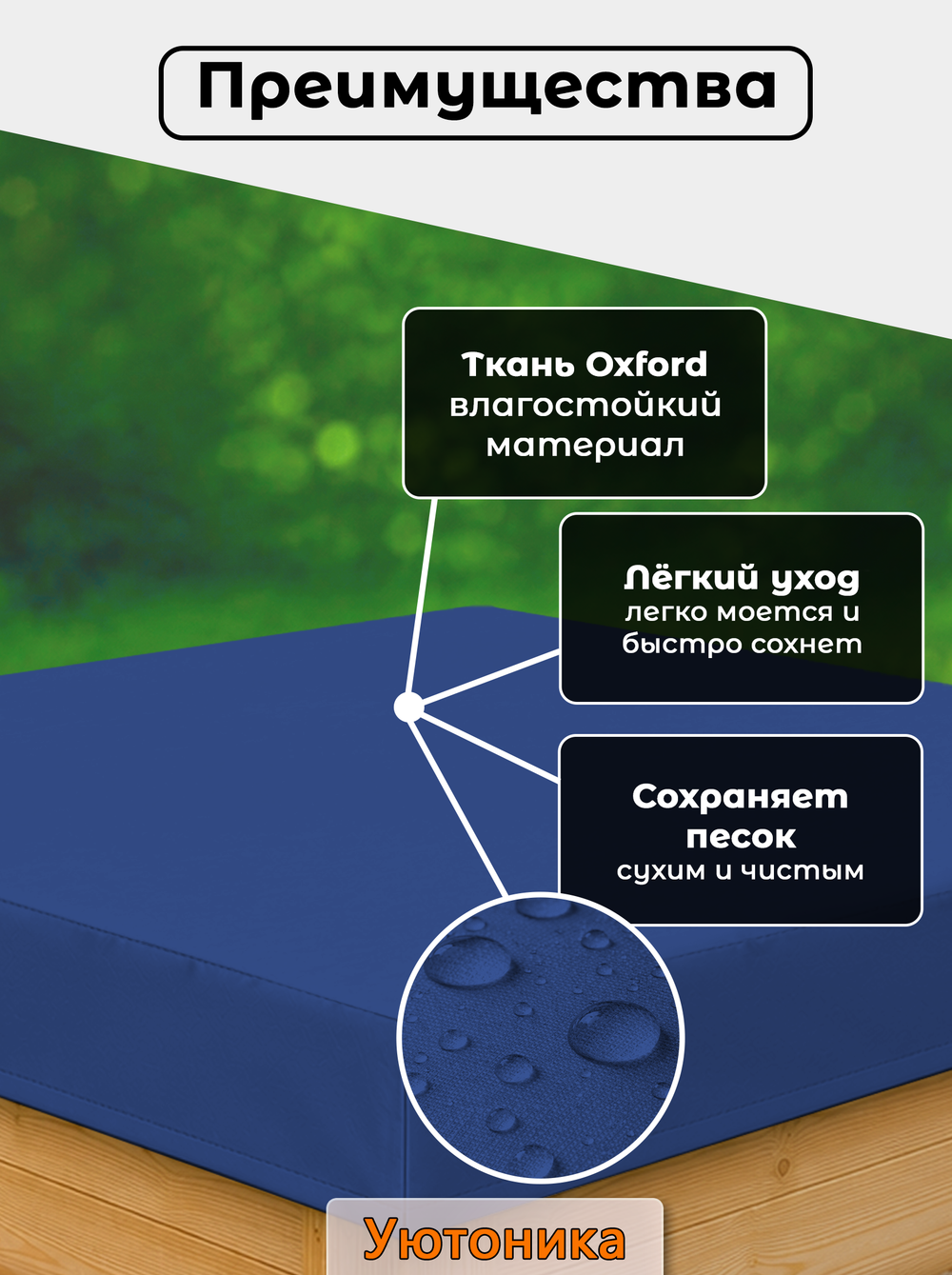 Преимущества

Ткань Oxford
влагостойкий
материал

Лёгкий уход
легко моется и
быстро сохнет

Сохраняет
песок
сухим и чистым

Уютоника